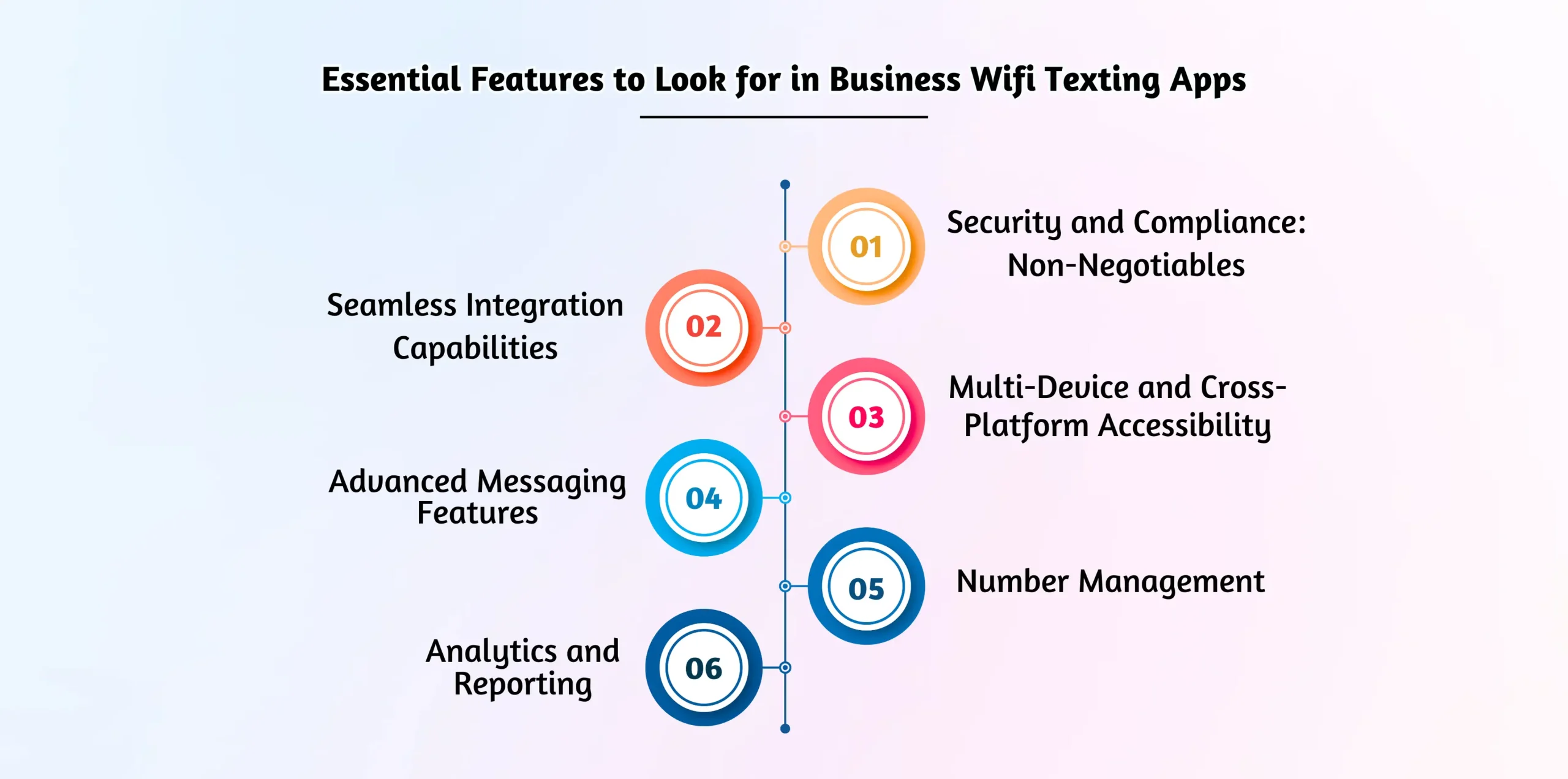 Essential Features to Look for in Business Wifi Texting Apps

01
Security and Compliance: Non-Negotiables

02
Seamless Integration Capabilities

03
Multi-Device and Cross-Platform Accessibility

04
Advanced Messaging Features

05
Number Management

06
Analytics and Reporting